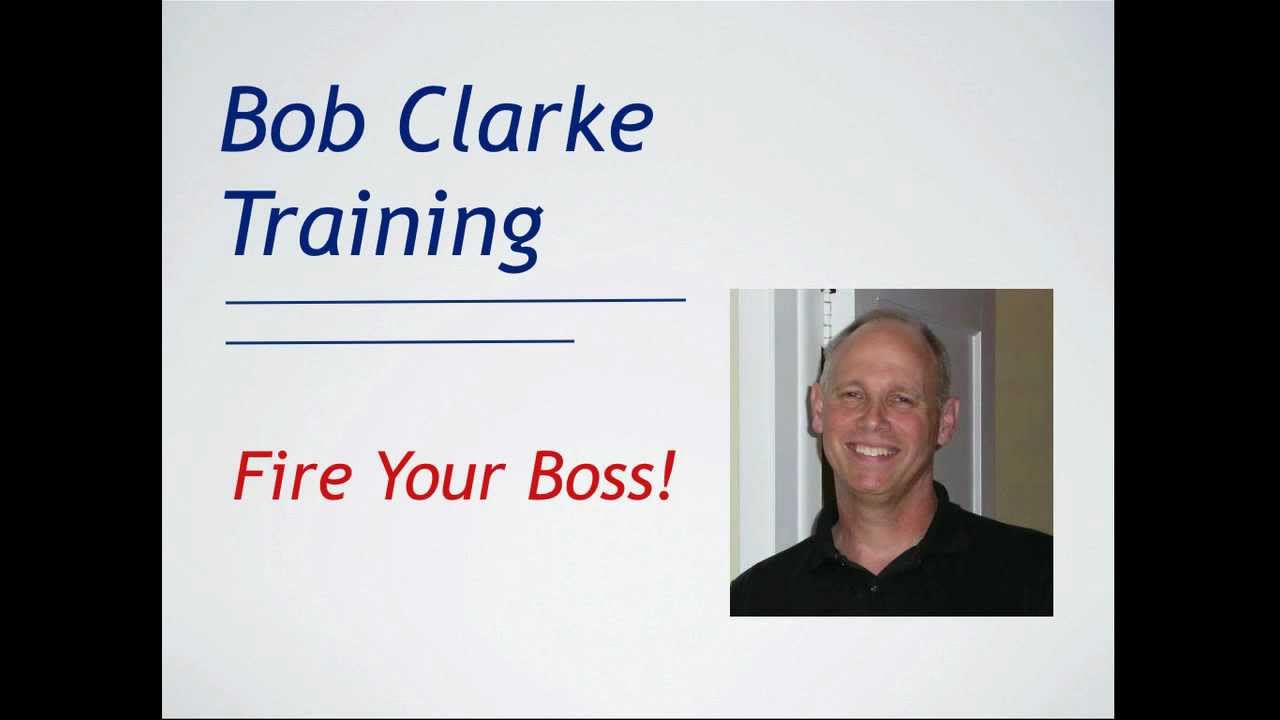 Bob Clarke Training

Fire Your Boss!